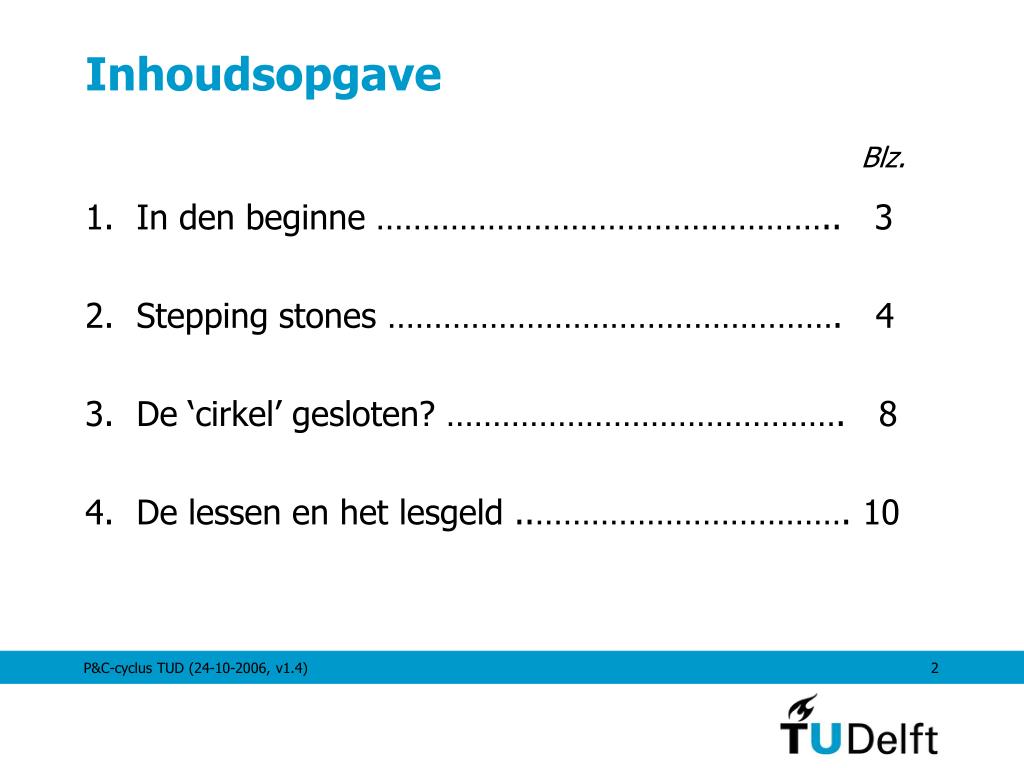 Inhoudsopgave

Blz.

1. In den beginne ………………………………………….. 3

2. Stepping stones …………………………………………. 4

3. De ‘cirkel’ gesloten? ……………………………………. 8

4. De lessen en het lesgeld ……………………………… 10

P&C-cyclus TUD (24-10-2006, v1.4)

2

TUDelft